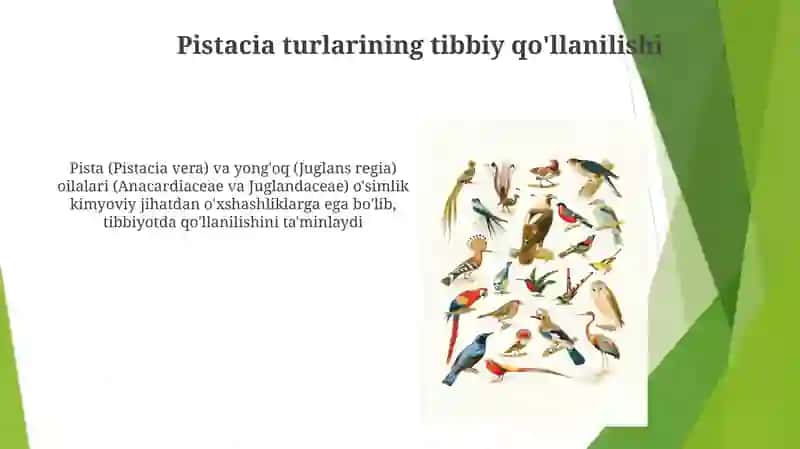 Pistacia turlarining tibbiy qo'llanilishi

Pista (Pistacia vera) va yong'oq (Juglans regia) oilalari (Anacardiaceae va Juglandaceae) o'simlik kimyoviy jihatdan o'xshashliklarga ega bo'lib, tibbiyotda qo'llanilishini ta'minlaydi